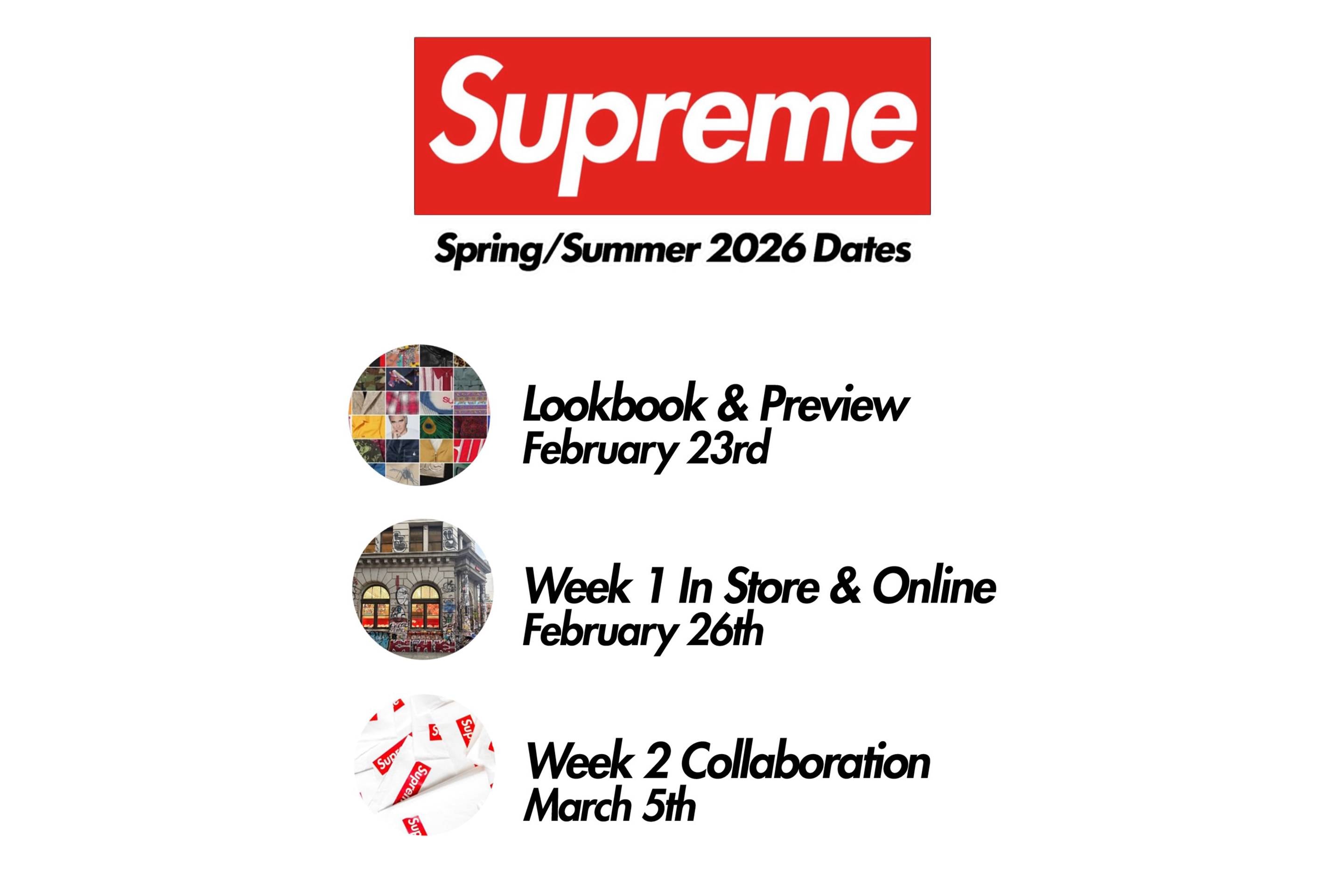 Supreme

Spring/Summer 2026 Dates

Lookbook & Preview
February 23rd

Week 1 In Store & Online
February 26th

Week 2 Collaboration
March 5th